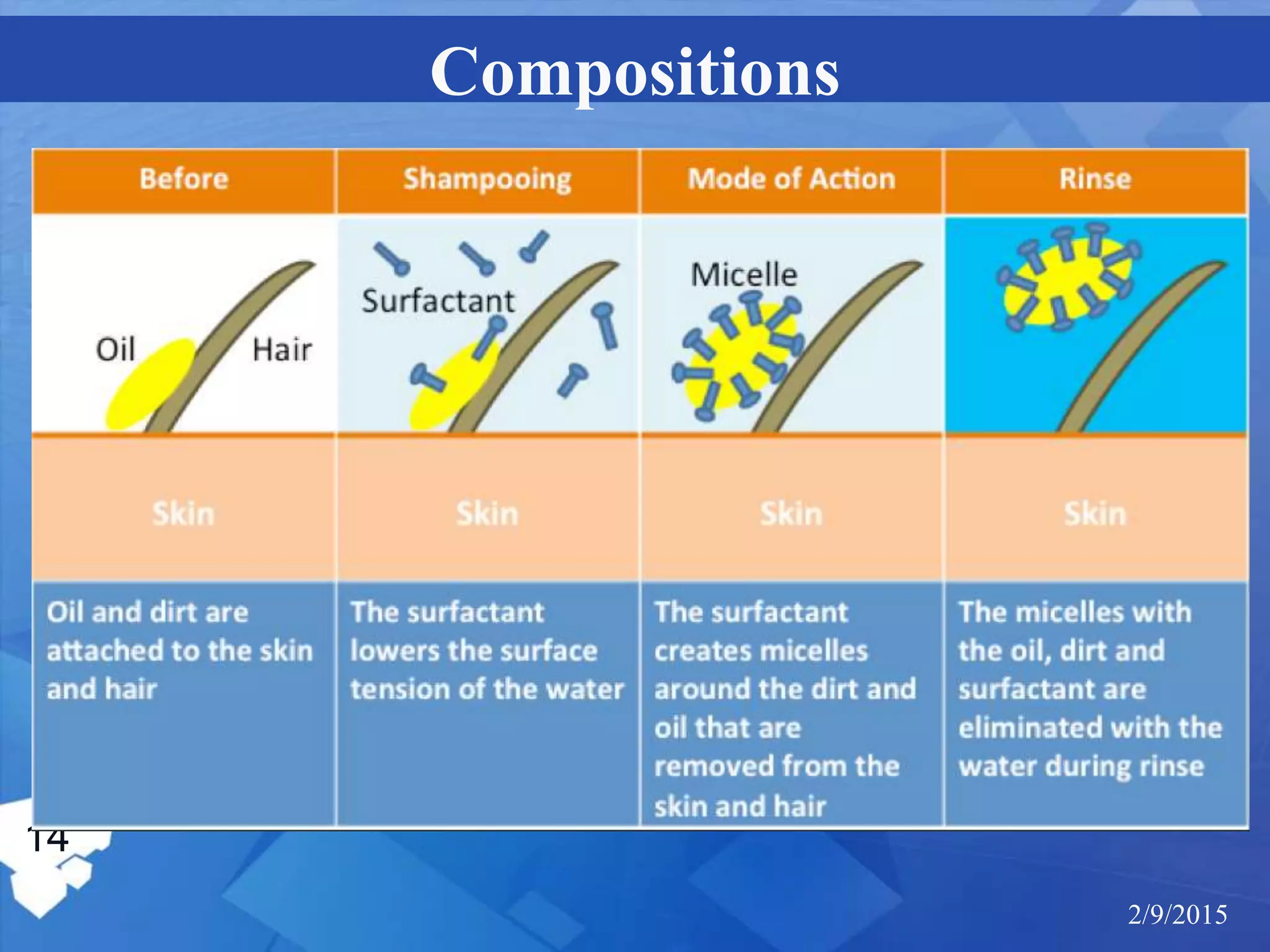 Compositions

| Before | Shampooing | Mode of Action | Rinse |
|---|---|---|---|
| Oil Hair | Surfactant | Micelle | |
| Skin | Skin | Skin | Skin |
| Oil and dirt are attached to the skin and hair | The surfactant lowers the surface tension of the water | The surfactant creates micelles around the dirt and oil that are removed from the skin and hair | The micelles with the oil, dirt and surfactant are eliminated with the water during rinse |

14

2/9/2015